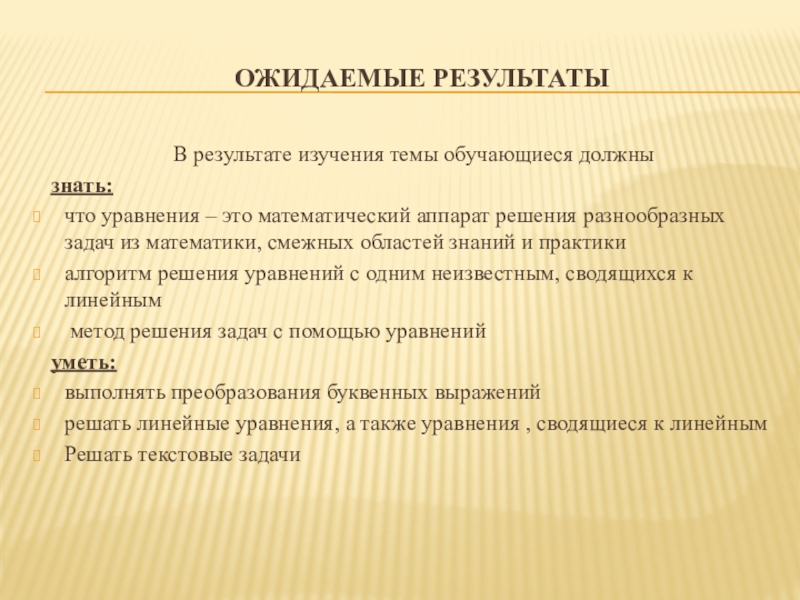 ОЖИДАЕМЫЕ РЕЗУЛЬТАТЫ

В результате изучения темы обучающиеся должны

знать:

что уравнения – это математический аппарат решения разнообразных задач из математики, смежных областей знаний и практики

алгоритм решения уравнений с одним неизвестным, сводящихся к линейным

метод решения задач с помощью уравнений

уметь:

выполнять преобразования буквенных выражений

решать линейные уравнения, а также уравнения , сводящиеся к линейным

Решать текстовые задачи